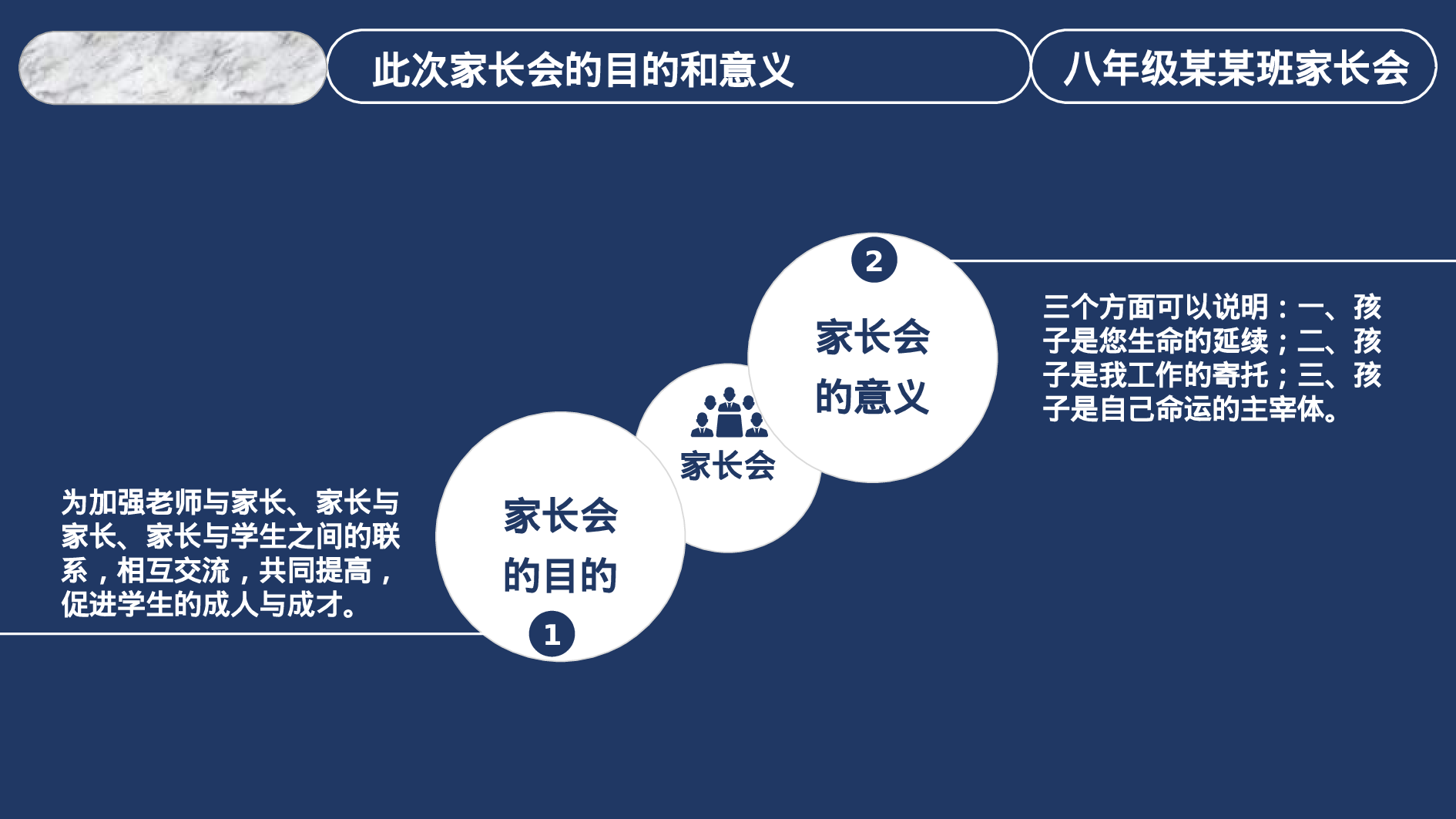 此次家长会的目的和意义

八年级某某班家长会

2

家长会的意义

三个方面可以说明：一、孩子是您生命的延续；二、孩子是我工作的寄托；三、孩子是自己命运的主宰体。

家长会

为加强老师与家长、家长与家长、家长与学生之间的联系，相互交流，共同提高，促进学生的成人与成才。

家长会的目的

1